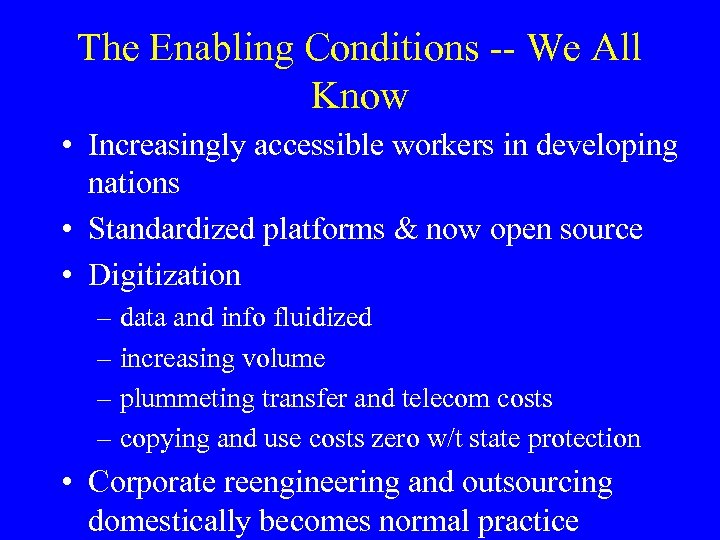 The Enabling Conditions -- We All Know

• Increasingly accessible workers in developing nations
• Standardized platforms & now open source
• Digitization
– data and info fluidized
– increasing volume
– plummeting transfer and telecom costs
– copying and use costs zero w/t state protection
• Corporate reengineering and outsourcing domestically becomes normal practice